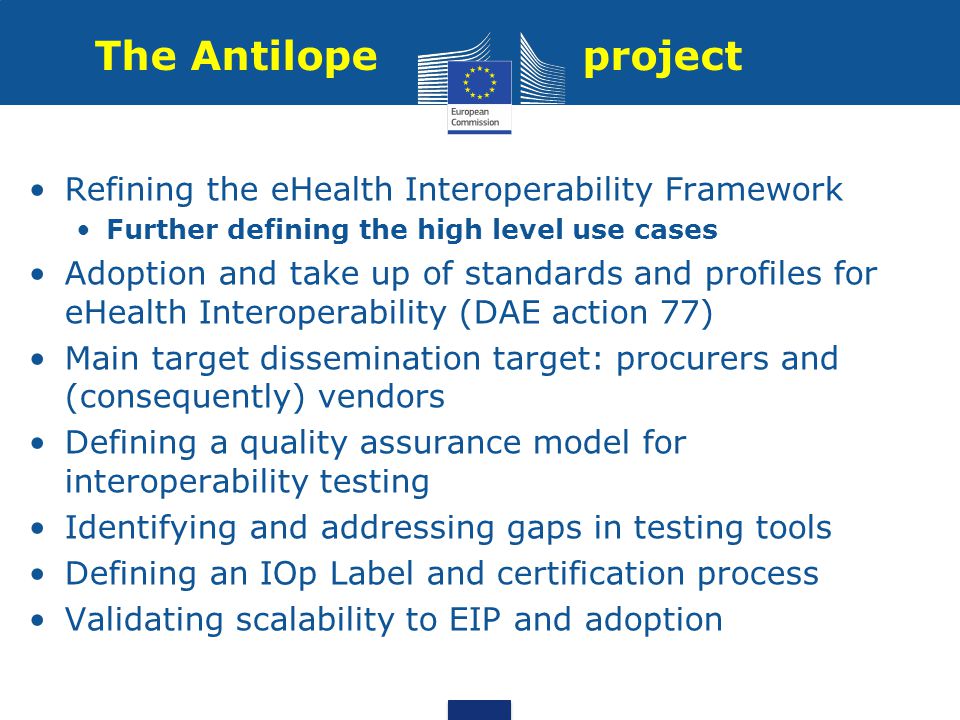 The Antilope project

European Commission

• Refining the eHealth Interoperability Framework
  • Further defining the high level use cases
• Adoption and take up of standards and profiles for eHealth Interoperability (DAE action 77)
• Main target dissemination target: procurers and (consequently) vendors
• Defining a quality assurance model for interoperability testing
• Identifying and addressing gaps in testing tools
• Defining an IOp Label and certification process
• Validating scalability to EIP and adoption